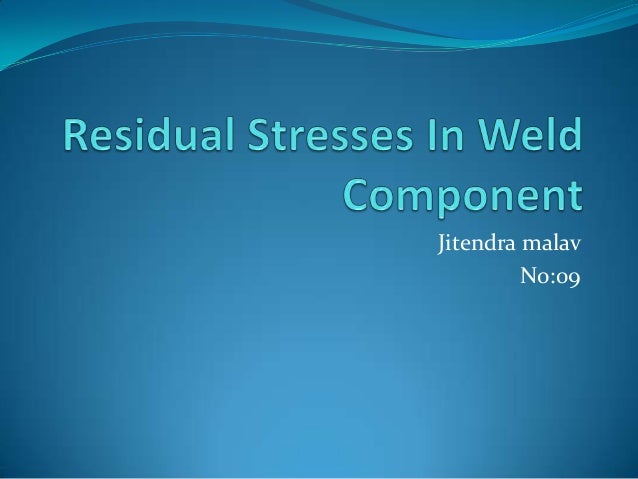 Residual Stresses In Weld Component

Jitendra malav
No:09